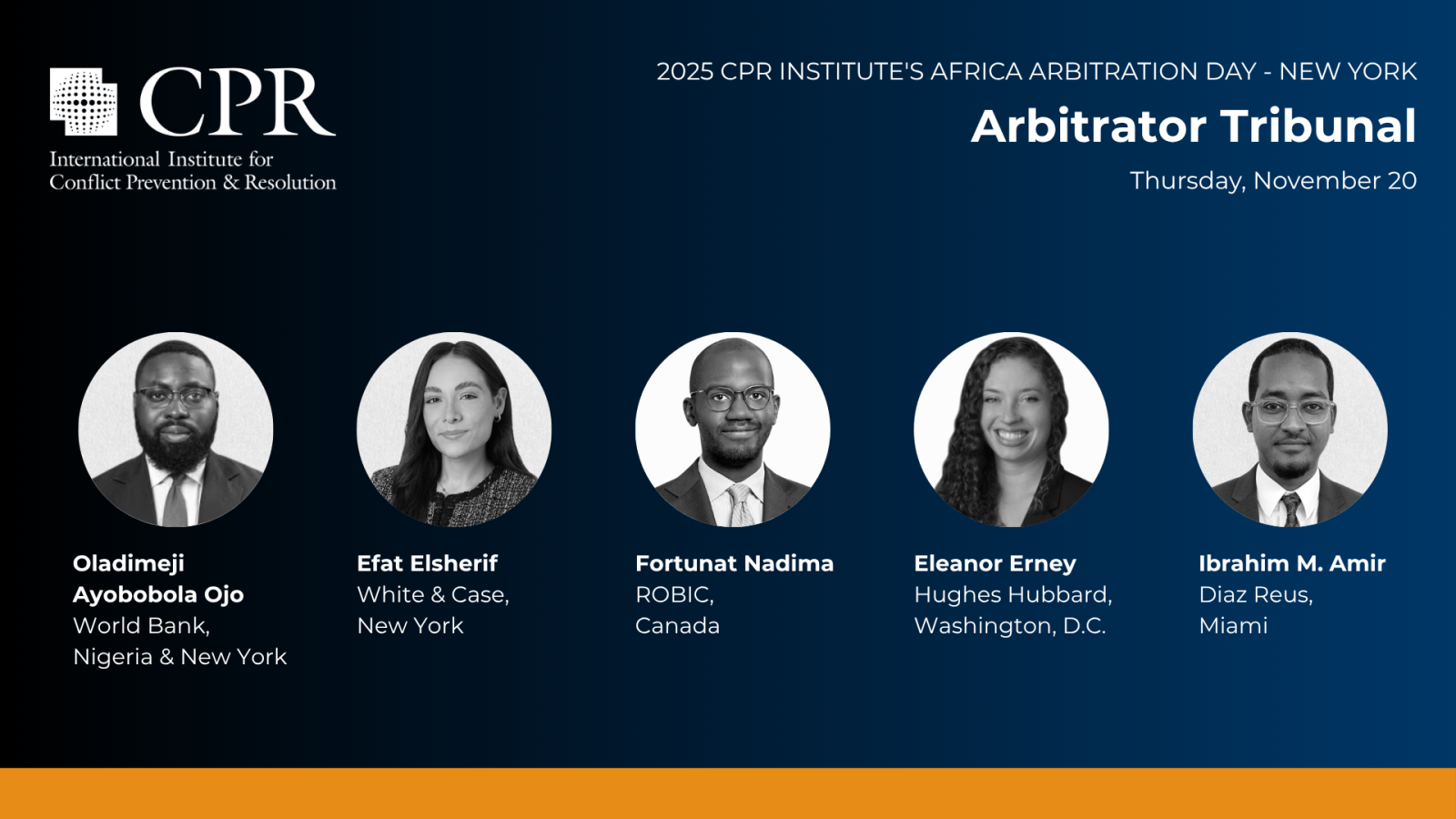 CPR
International Institute for
Conflict Prevention & Resolution

2025 CPR INSTITUTE'S AFRICA ARBITRATION DAY - NEW YORK
Arbitrator Tribunal
Thursday, November 20

Oladimeji Ayobobola Ojo
World Bank,
Nigeria & New York

Efat Elsherif
White & Case,
New York

Fortunat Nadima
ROBIC,
Canada

Eleanor Erney
Hughes Hubbard,
Washington, D.C.

Ibrahim M. Amir
Diaz Reus,
Miami